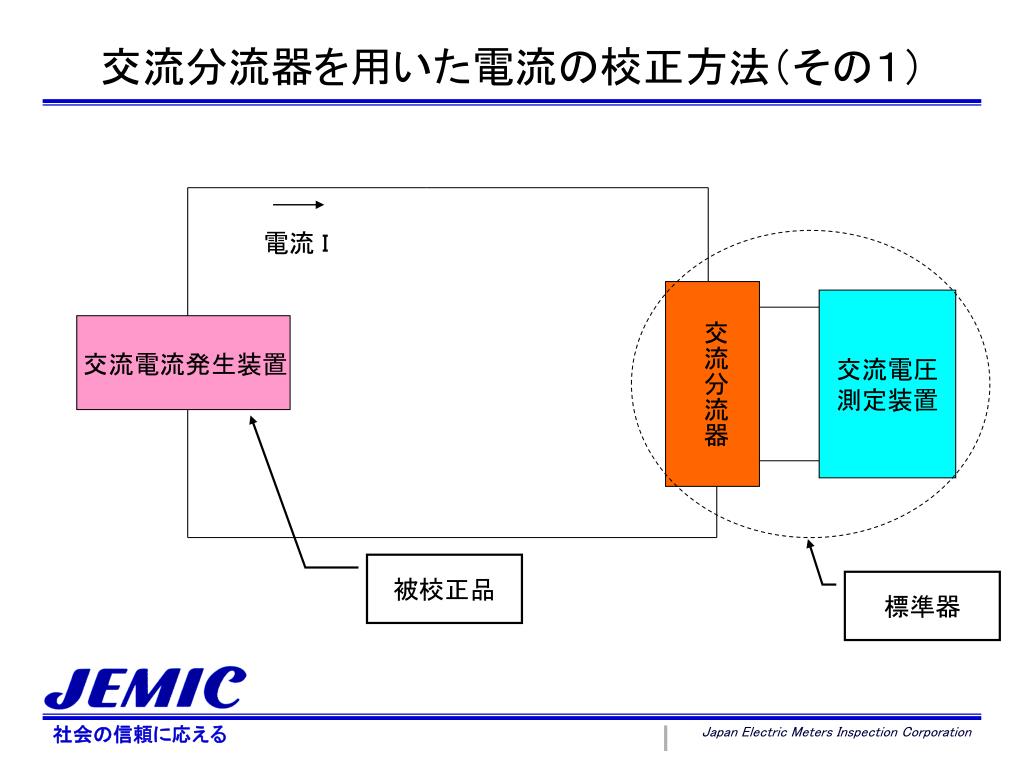 交流分流器を用いた電流の校正方法（その1）

電流 I

交流電流発生装置

交流分流器

交流電圧測定装置

被校正品

標準器

JEMIC

社会の信頼に応える

Japan Electric Meters Inspection Corporation